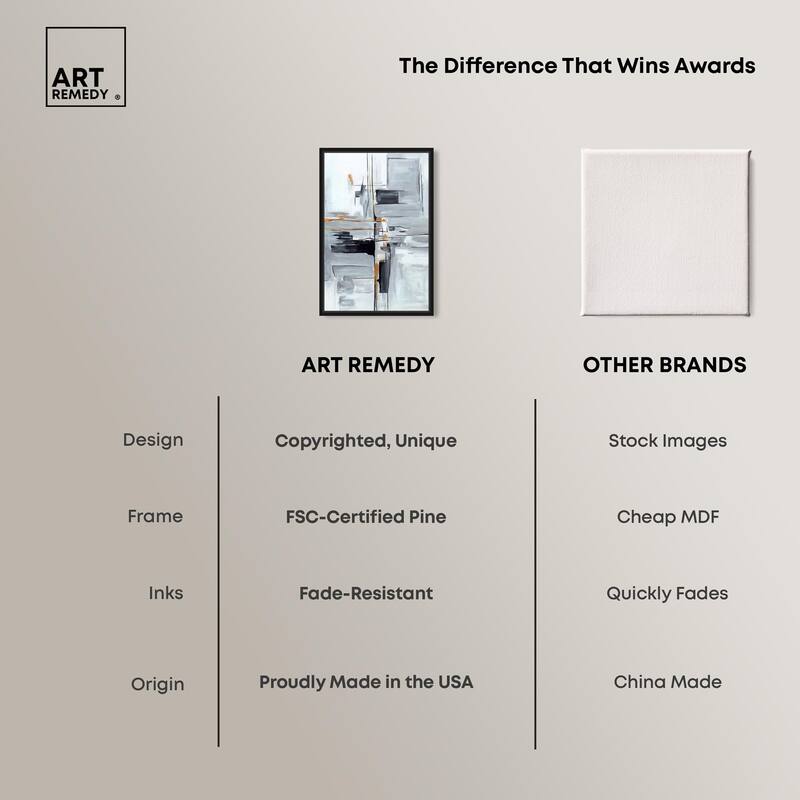 ART REMEDY ®

The Difference That Wins Awards

|  | ART REMEDY | OTHER BRANDS |
|---|---|---|
| Design | Copyrighted, Unique | Stock Images |
| Frame | FSC-Certified Pine | Cheap MDF |
| Inks | Fade-Resistant | Quickly Fades |
| Origin | Proudly Made in the USA | China Made |